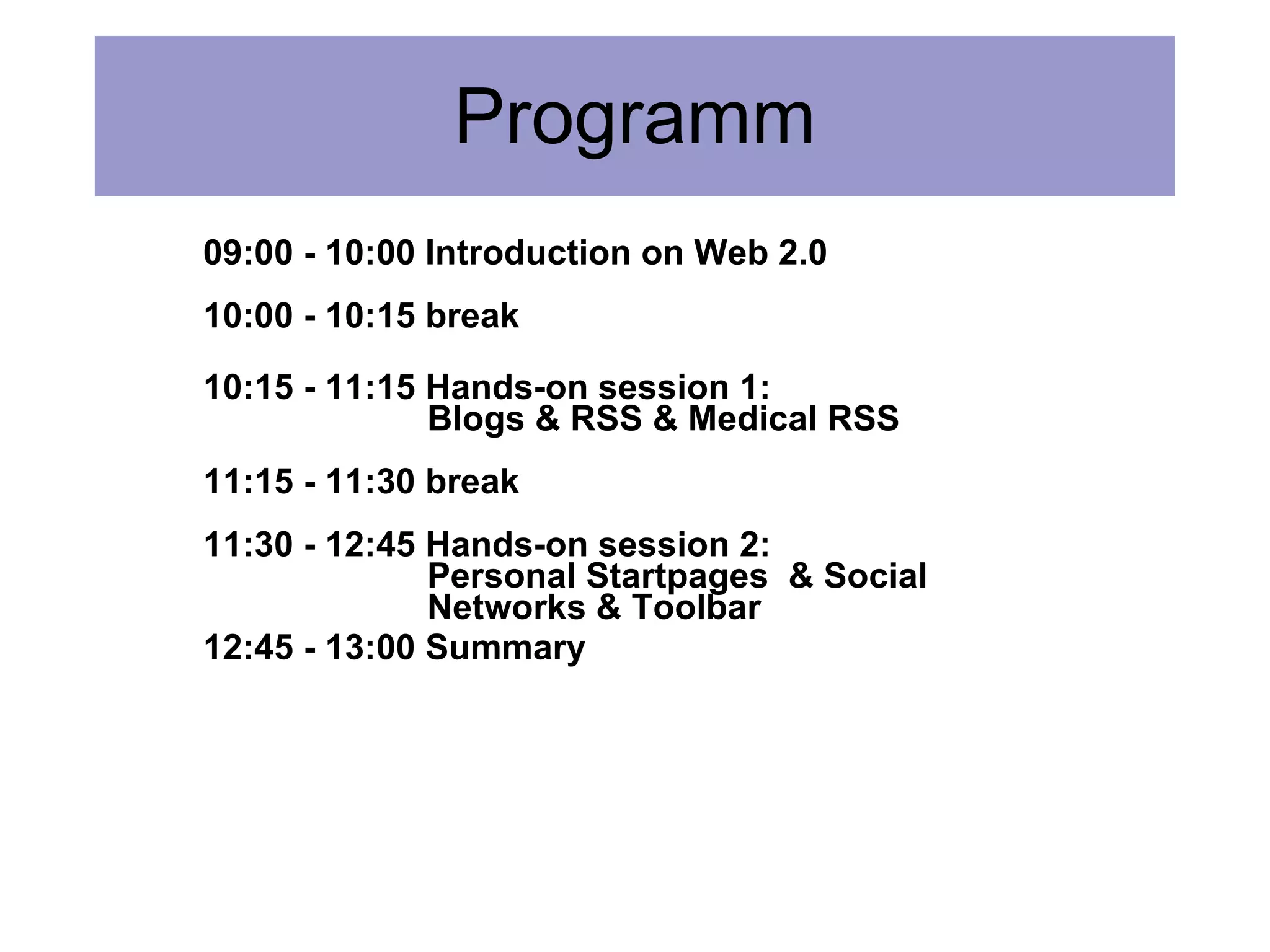 Programm

09:00 - 10:00 Introduction on Web 2.0

10:00 - 10:15 break

10:15 - 11:15 Hands-on session 1:
Blogs & RSS & Medical RSS

11:15 - 11:30 break

11:30 - 12:45 Hands-on session 2:
Personal Startpages & Social Networks & Toolbar

12:45 - 13:00 Summary